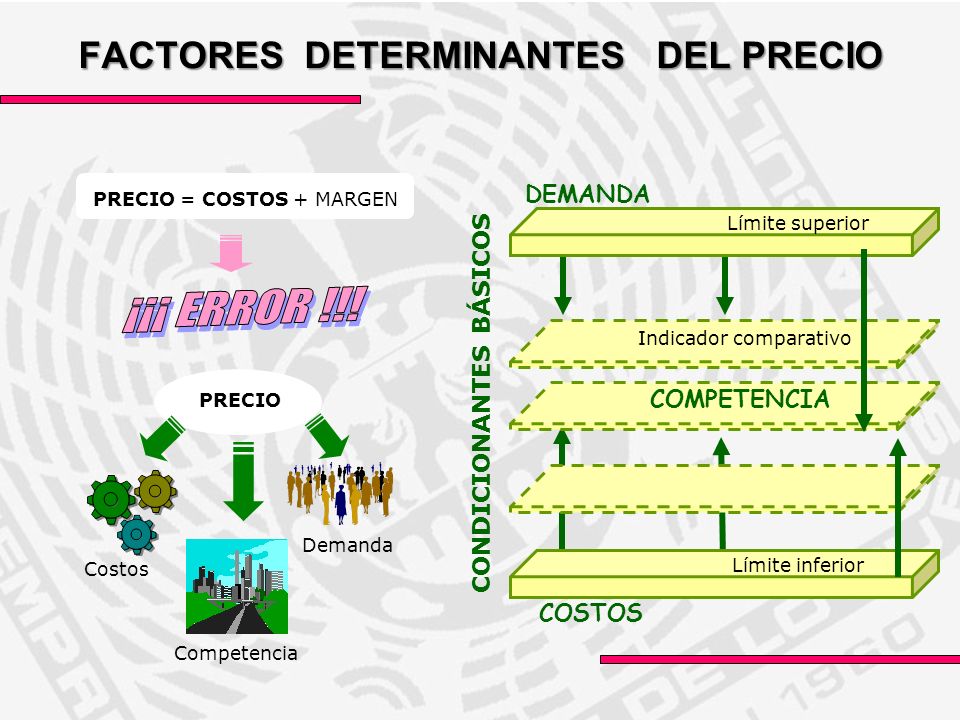 FACTORES DETERMINANTES DEL PRECIO

PRECIO = COSTOS + MARGEN

¡¡¡ ERROR !!!

PRECIO

Costos

Competencia

Demanda

CONDICIONANTES BÁSICOS

DEMANDA

Límite superior

Indicador comparativo

COMPETENCIA

Límite inferior

COSTOS